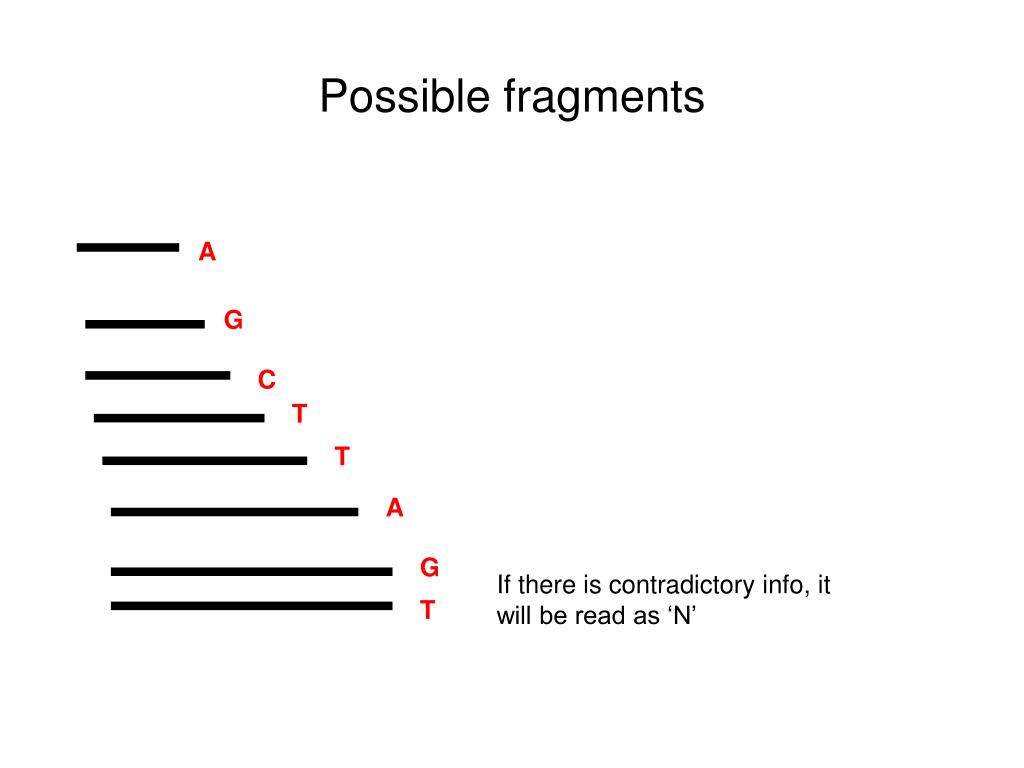 Possible fragments

A

G

C

T

T

A

G

T

If there is contradictory info, it will be read as ‘N’